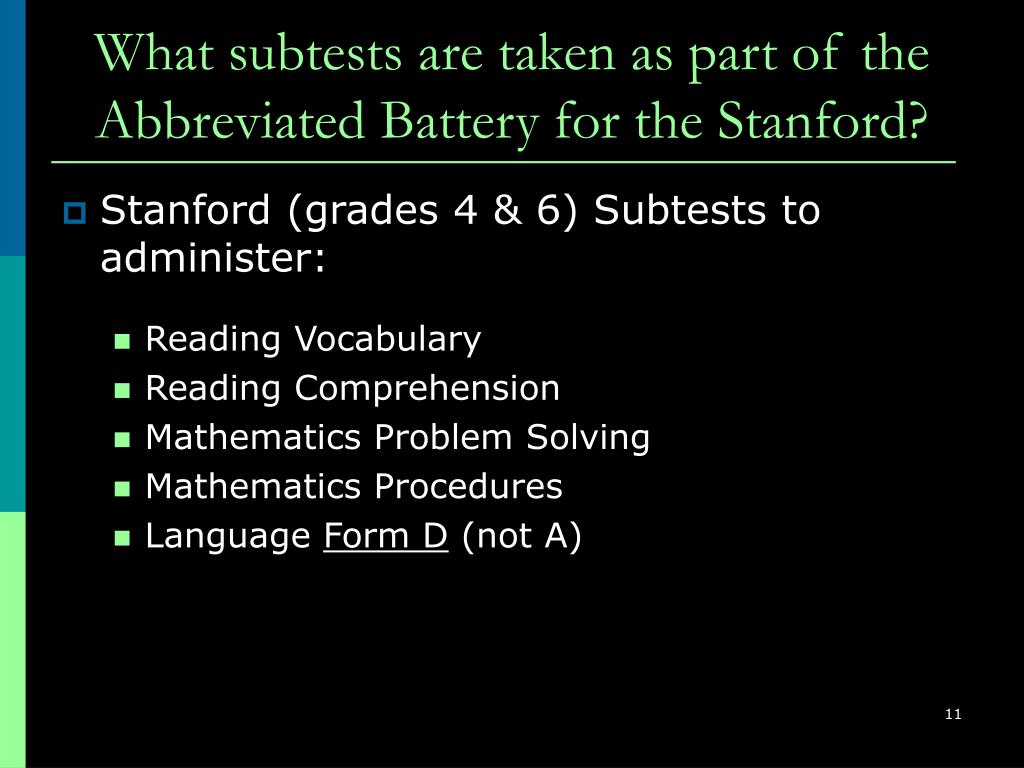 What subtests are taken as part of the Abbreviated Battery for the Stanford?

Stanford (grades 4 & 6) Subtests to administer:

Reading Vocabulary
Reading Comprehension
Mathematics Problem Solving
Mathematics Procedures
Language Form D (not A)

11